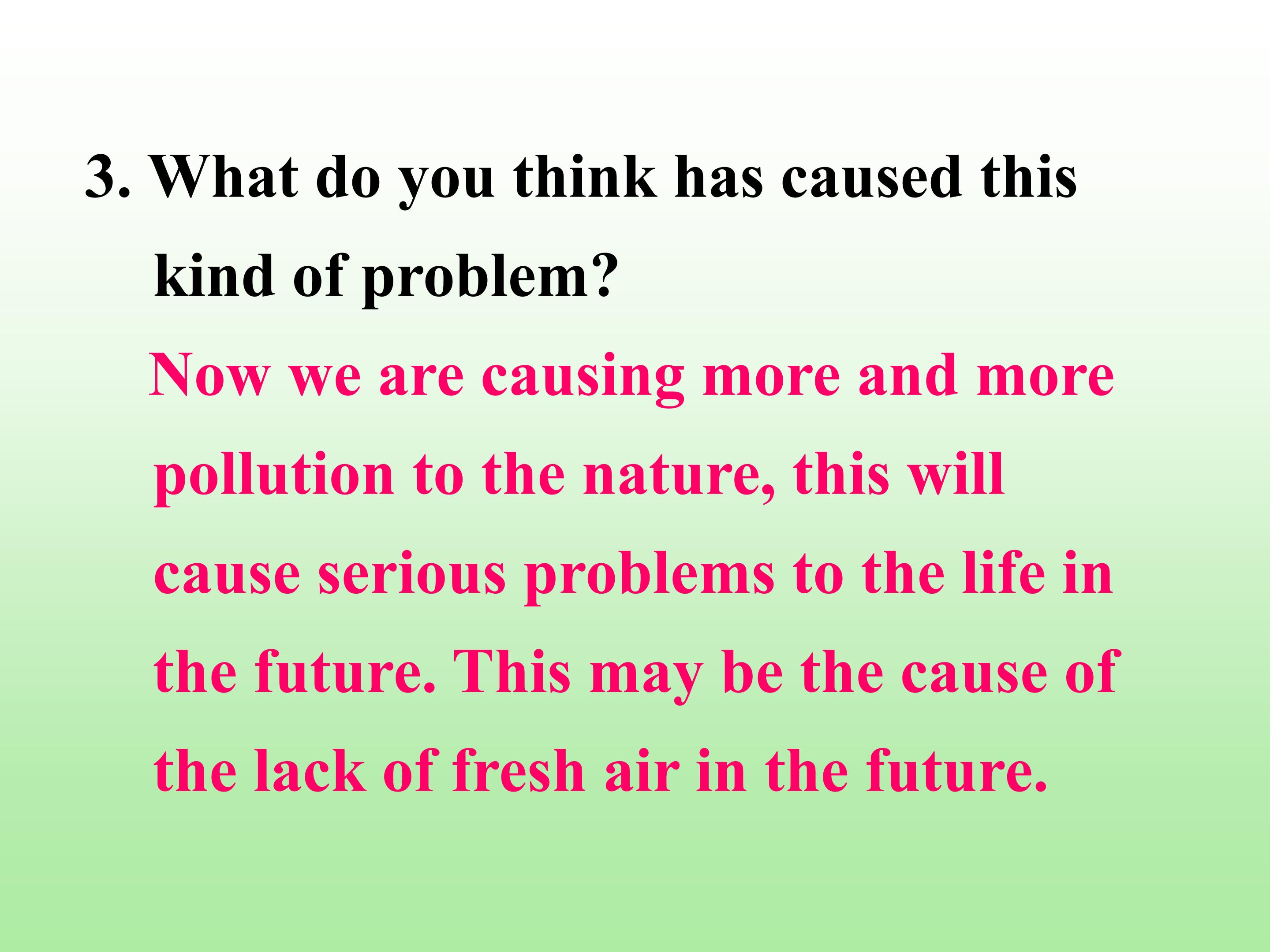 3. What do you think has caused this kind of problem?

Now we are causing more and more pollution to the nature, this will cause serious problems to the life in the future. This may be the cause of the lack of fresh air in the future.